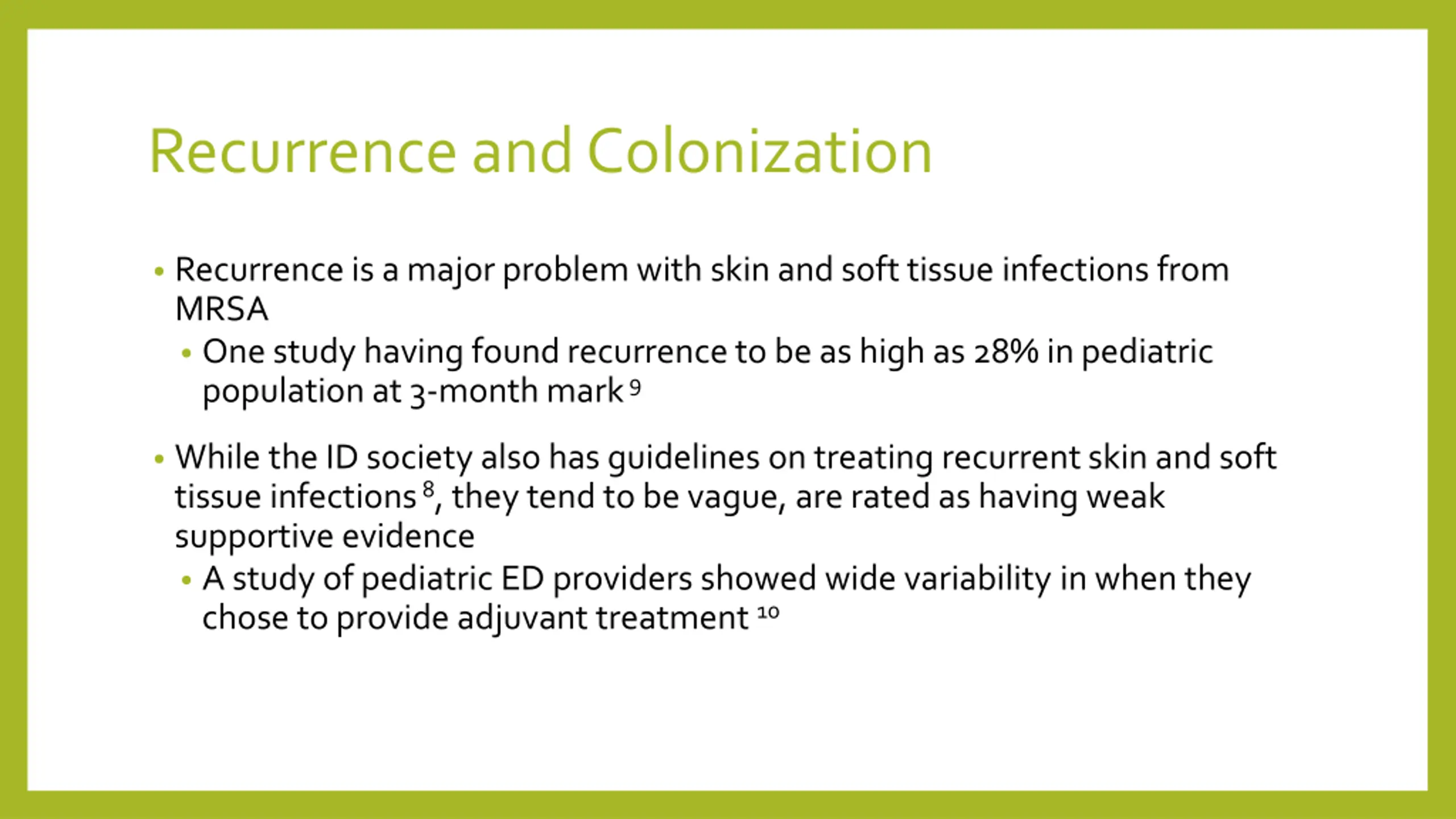 Recurrence and Colonization

• Recurrence is a major problem with skin and soft tissue infections from MRSA
  • One study having found recurrence to be as high as 28% in pediatric population at 3-month mark $^{9}$

• While the ID society also has guidelines on treating recurrent skin and soft tissue infections $^{8}$, they tend to be vague, are rated as having weak supportive evidence
  • A study of pediatric ED providers showed wide variability in when they chose to provide adjuvant treatment $^{10}$